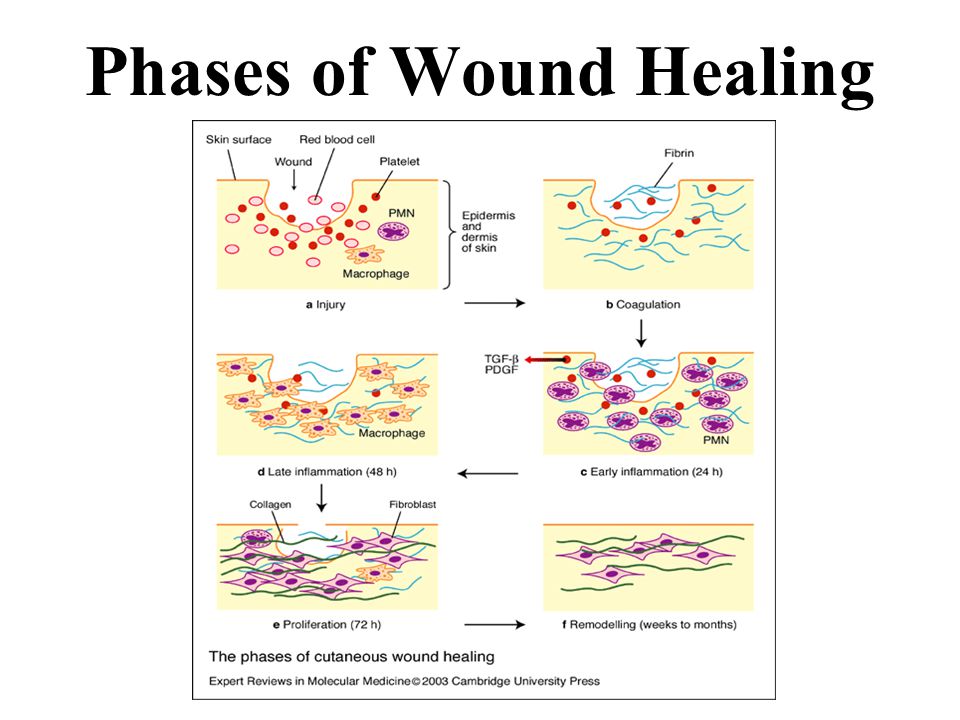 Phases of Wound Healing

Skin surface
Red blood cell
Wound
Platelet
PMN
Macrophage
Epidermis and dermis of skin
a Injury

Fibrin
b Coagulation

TGF-β
PDGF
PMN
c Early inflammation (24 h)

Macrophage
d Late inflammation (48 h)

Collagen
Fibroblast
e Proliferation (72 h)

f Remodelling (weeks to months)

The phases of cutaneous wound healing
Expert Reviews in Molecular Medicine©2003 Cambridge University Press